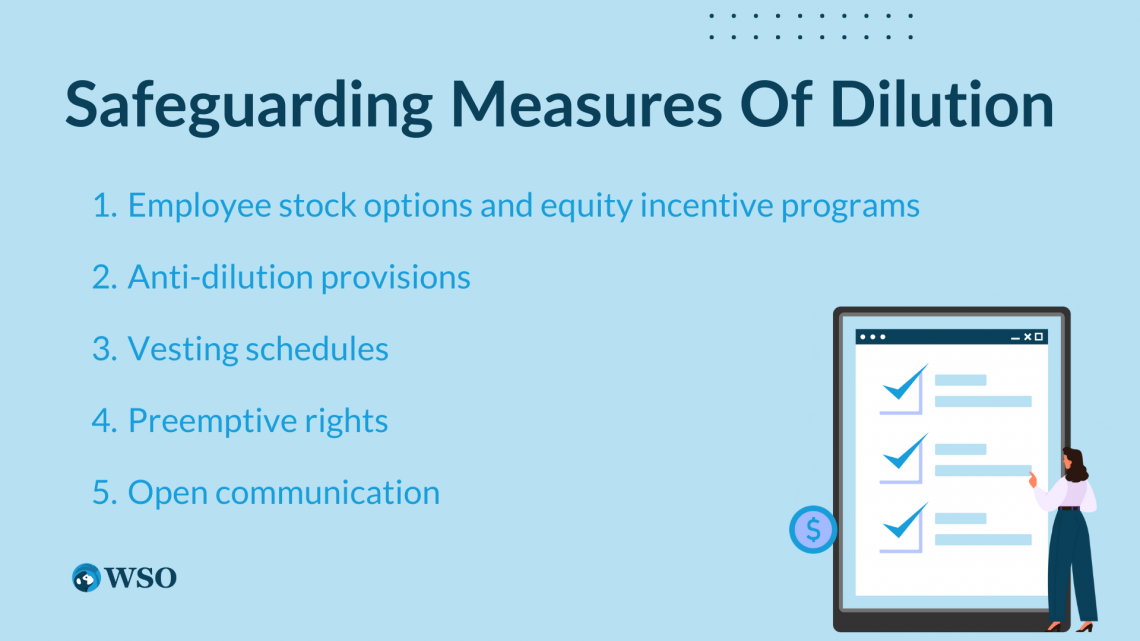 Safeguarding Measures Of Dilution

1. Employee stock options and equity incentive programs
2. Anti-dilution provisions
3. Vesting schedules
4. Preemptive rights
5. Open communication

$

WSO